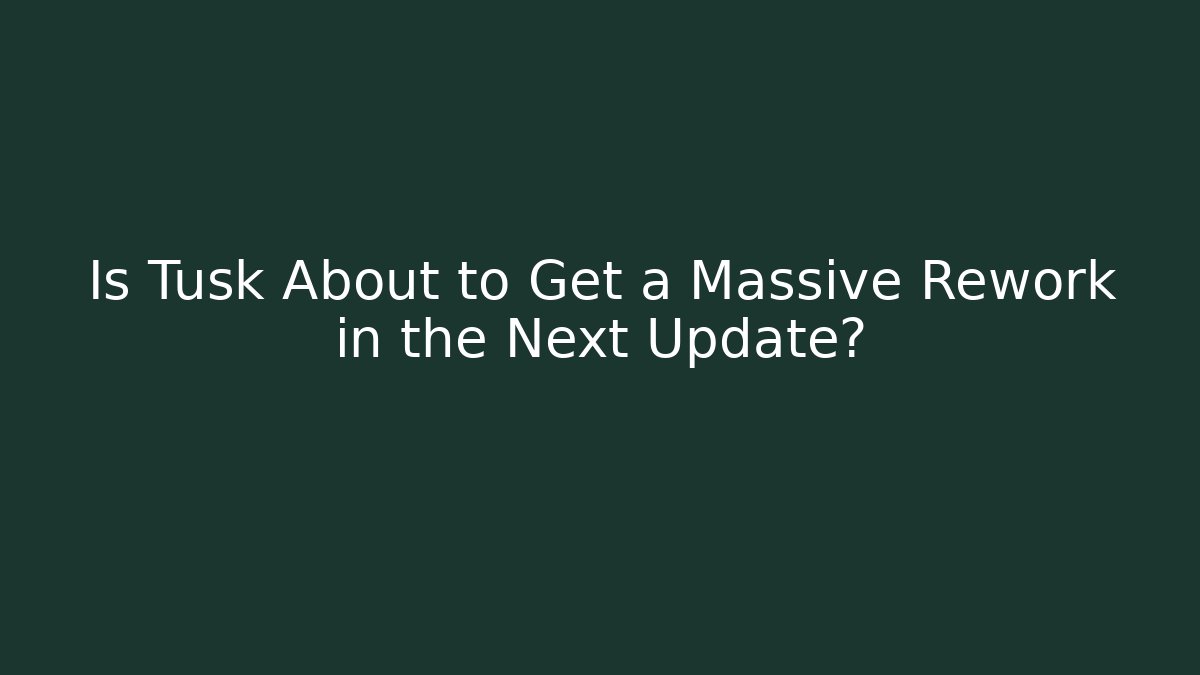 Is Tusk About to Get a Massive Rework in the Next Update?